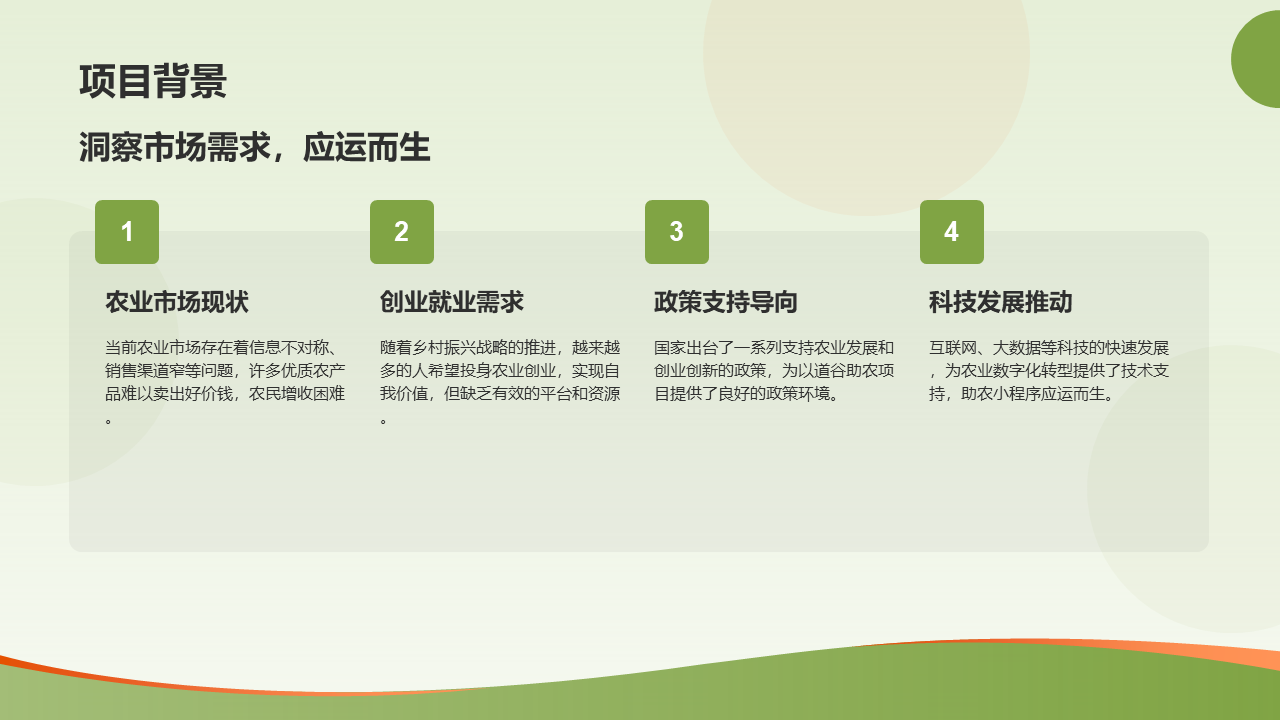 项目背景

洞察市场需求，应运而生

1

农业市场现状

当前农业市场存在着信息不对称、销售渠道窄等问题，许多优质农产品难以卖出好价钱，农民增收困难。

2

创业就业需求

随着乡村振兴战略的推进，越来越多的人希望投身农业创业，实现自我价值，但缺乏有效的平台和资源。

3

政策支持导向

国家出台了一系列支持农业发展和创业创新的政策，为以道谷助农项目提供了良好的政策环境。

4

科技发展推动

互联网、大数据等科技的快速发展，为农业数字化转型提供了技术支持，助农小程序应运而生。